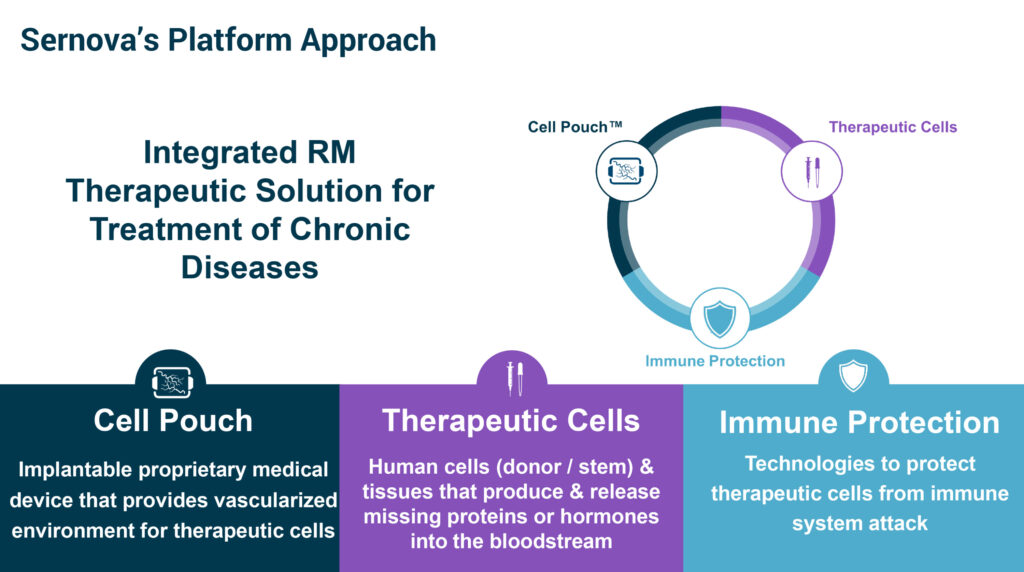 Sernova's Platform Approach

Integrated RM Therapeutic Solution for Treatment of Chronic Diseases

Cell Pouch™

Therapeutic Cells

Immune Protection

Cell Pouch

Implantable proprietary medical device that provides vascularized environment for therapeutic cells

Therapeutic Cells

Human cells (donor / stem) & tissues that produce & release missing proteins or hormones into the bloodstream

Immune Protection

Technologies to protect therapeutic cells from immune system attack